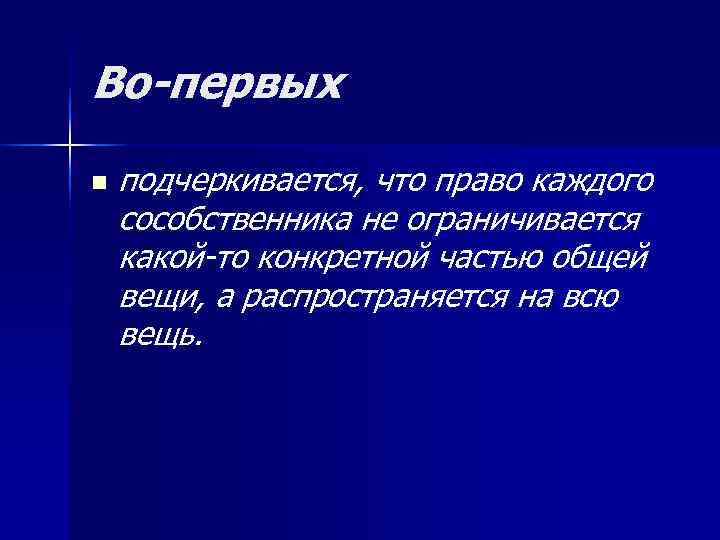 Во-первых

подчеркивается, что право каждого сособственника не ограничивается какой-то конкретной частью общей вещи, а распространяется на всю вещь.